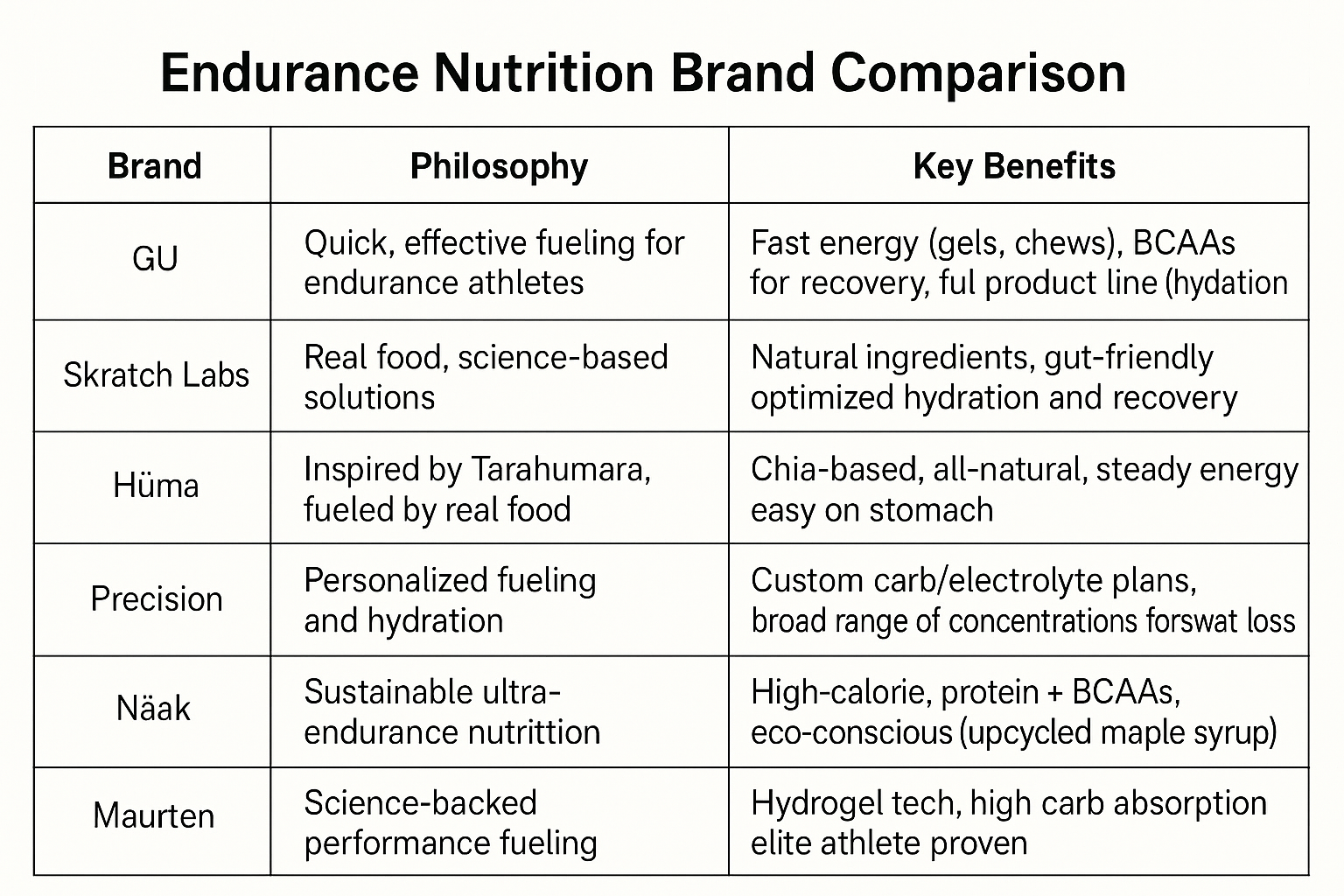 Endurance Nutrition Brand Comparison

| Brand | Philosophy | Key Benefits |
|---|---|---|
| GU | Quick, effective fueling for endurance athletes | Fast energy (gels, chews), BCAAs for recovery, ful product line (hydation |
| Skratch Labs | Real food, science-based solutions | Natural ingredients, gut-friendly optimized hydration and recovery |
| Hüma | Inspired by Tarahumara, fueled by real food | Chia-based, all-natural, steady energy easy on stomach |
| Precision | Personalized fueling and hydration | Custom carb/electrolyte plans, broad range of concentrations forswat loss |
| Näak | Sustainable ultra-endurance nutrittion | High-calorie, protein + BCAAs, eco-conscious (upcycled maple syrup) |
| Maurten | Science-backed performance fueling | Hydrogel tech, high carb absorption elite athlete proven |